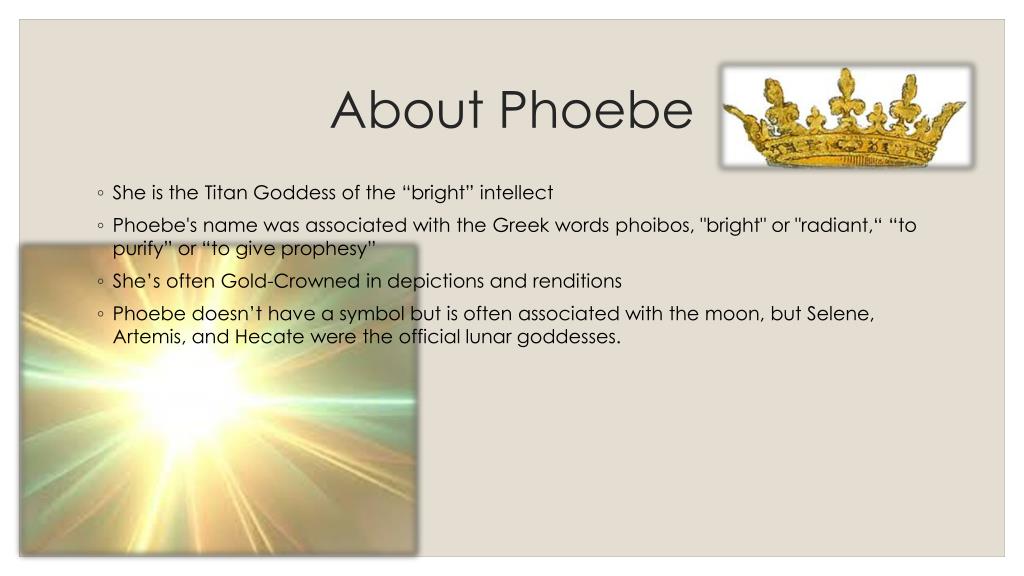 About Phoebe

◦ She is the Titan Goddess of the “bright” intellect

◦ Phoebe's name was associated with the Greek words phoibos, "bright" or "radiant,“ “to purify” or “to give prophesy”

◦ She’s often Gold-Crowned in depictions and renditions

◦ Phoebe doesn’t have a symbol but is often associated with the moon, but Selene, Artemis, and Hecate were the official lunar goddesses.